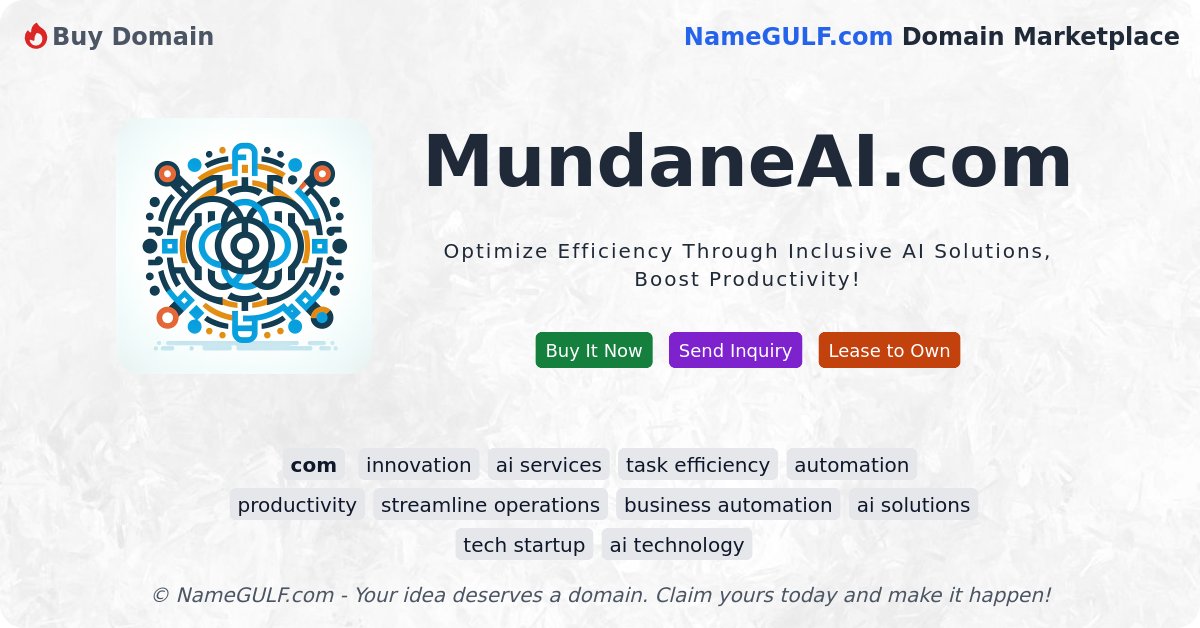 Buy Domain

NameGULF.com Domain Marketplace

MundaneAI.com

Optimize Efficiency Through Inclusive AI Solutions, Boost Productivity!

Buy It Now Send Inquiry Lease to Own

com innovation ai services task efficiency automation productivity streamline operations business automation ai solutions tech startup ai technology

© NameGULF.com - Your idea deserves a domain. Claim yours today and make it happen!